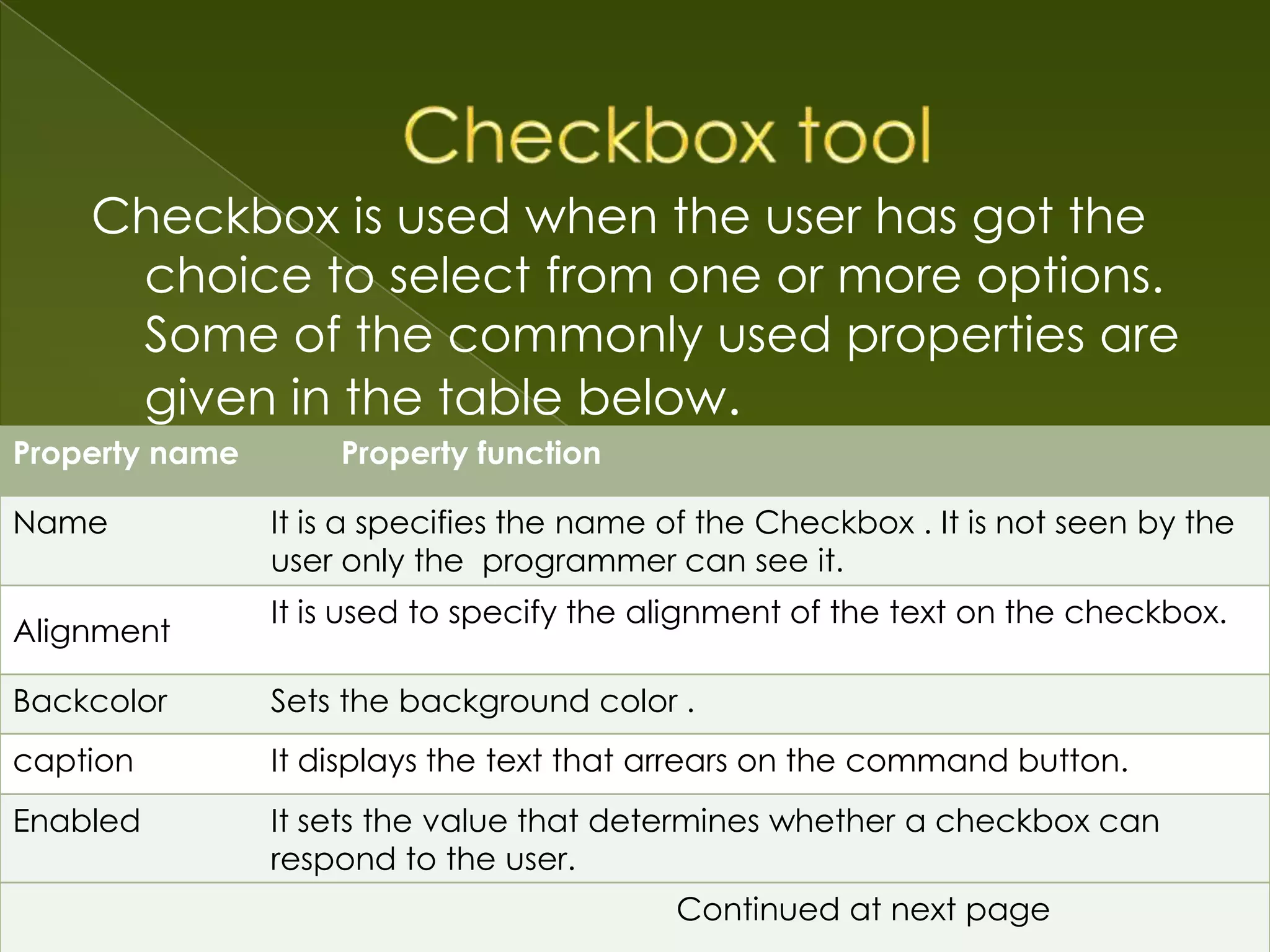 Checkbox tool

Checkbox is used when the user has got the choice to select from one or more options. Some of the commonly used properties are given in the table below.

| Property name | Property function |
|---|---|
| Name | It is a specifies the name of the Checkbox . It is not seen by the user only the  programmer can see it. |
| Alignment | It is used to specify the alignment of the text on the checkbox. |
| Backcolor | Sets the background color . |
| caption | It displays the text that arrears on the command button. |
| Enabled | It sets the value that determines whether a checkbox can respond to the user. |
| | Continued at next page |